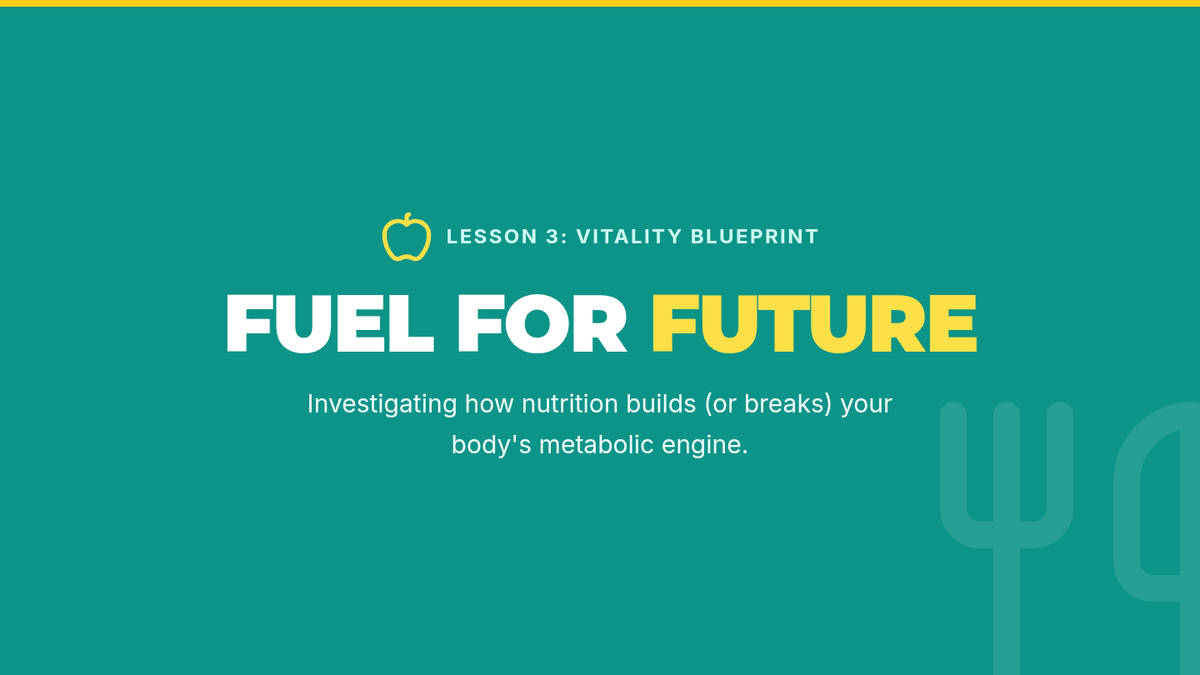 LESSON 3: VITALITY BLUEPRINT

FUEL FOR FUTURE

Investigating how nutrition builds (or breaks) your body's metabolic engine.